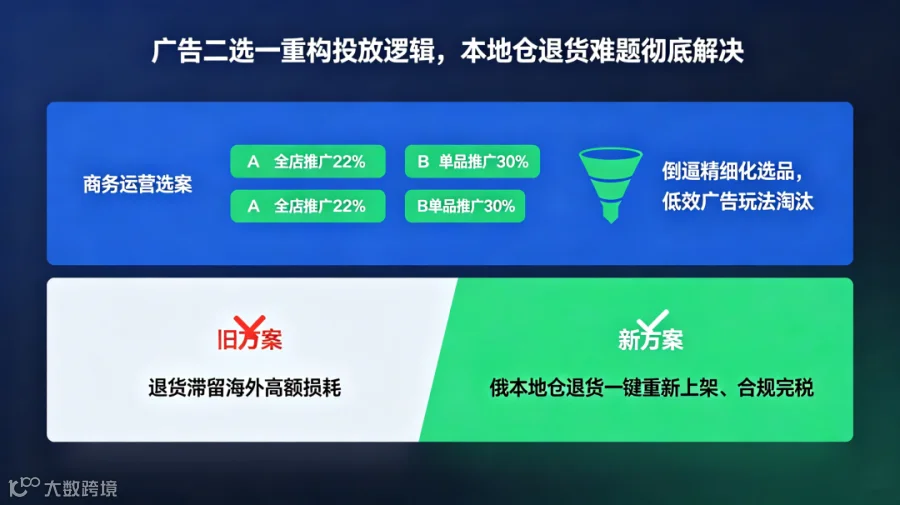 广告二选一重构投放逻辑，本地仓退货难题彻底解决

商务运营选案

A 全店推广22%

B 单品推广30%

A 全店推广22%

B单品推广30%

倒逼精细化选品，
低效广告玩法淘汰

旧方案

退货滞留海外高额损耗

新方案

俄本地仓退货一键重新上架、合规完税

大数跨境